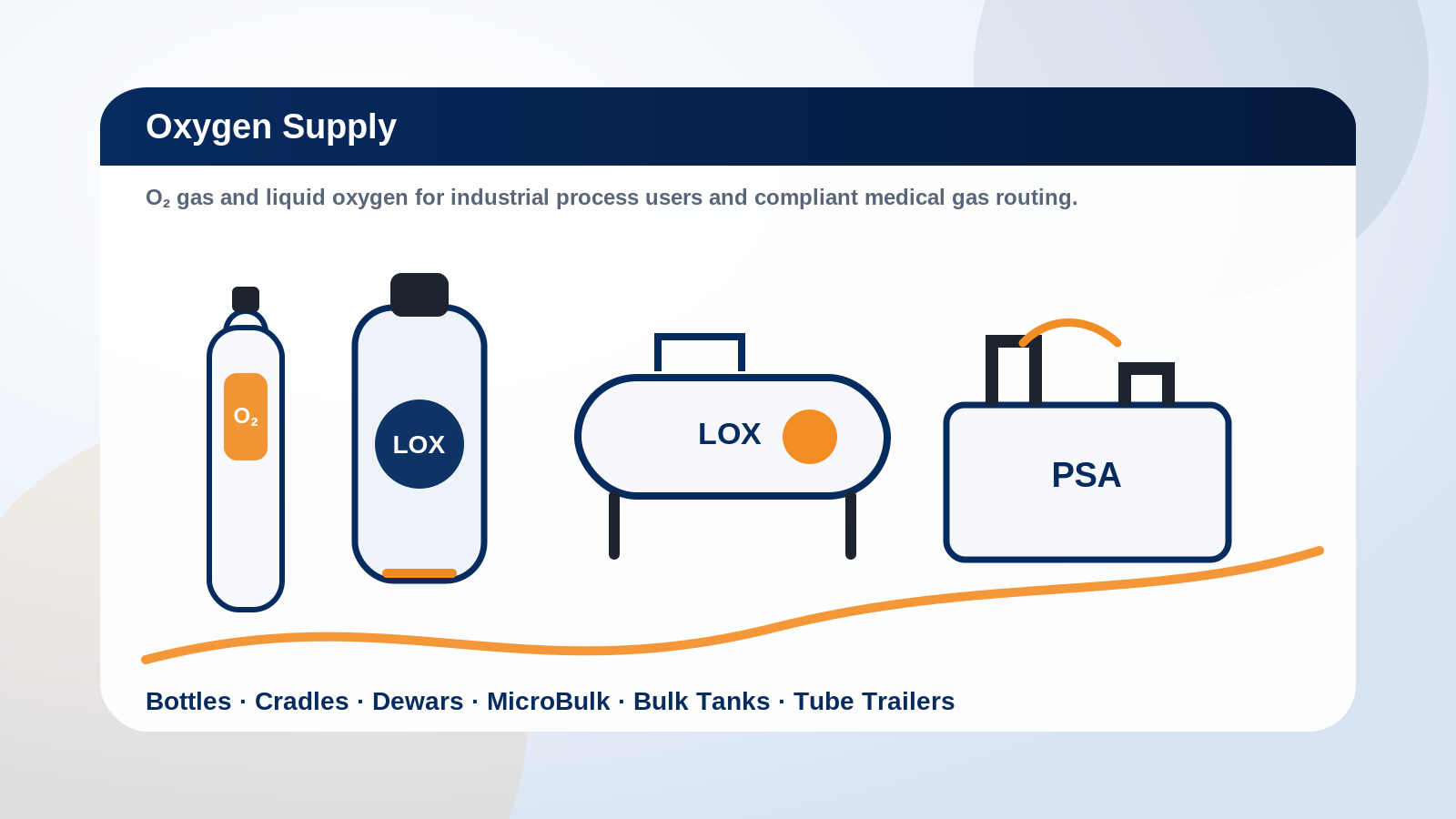 Oxygen Supply

$O_2$ gas and liquid oxygen for industrial process users and compliant medical gas routing.

$O_2$

LOX

LOX

PSA

Bottles · Cradles · Dewars · MicroBulk · Bulk Tanks · Tube Trailers